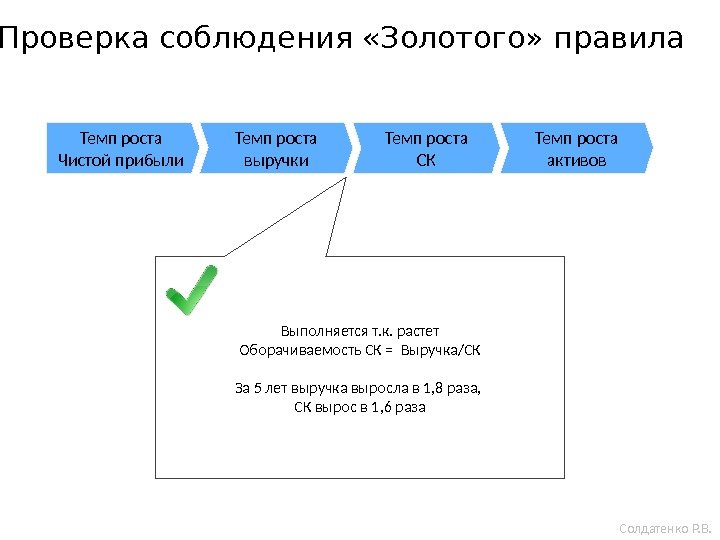 Проверка соблюдения «Золотого» правила

Темп роста Чистой прибыли

Темп роста выручки

Темп роста СК

Темп роста активов

Выполняется т.к. растет
Оборачиваемость СК = Выручка/СК

За 5 лет выручка выросла в 1,8 раза,
СК вырос в 1,6 раза

Солдатенко Р.В.